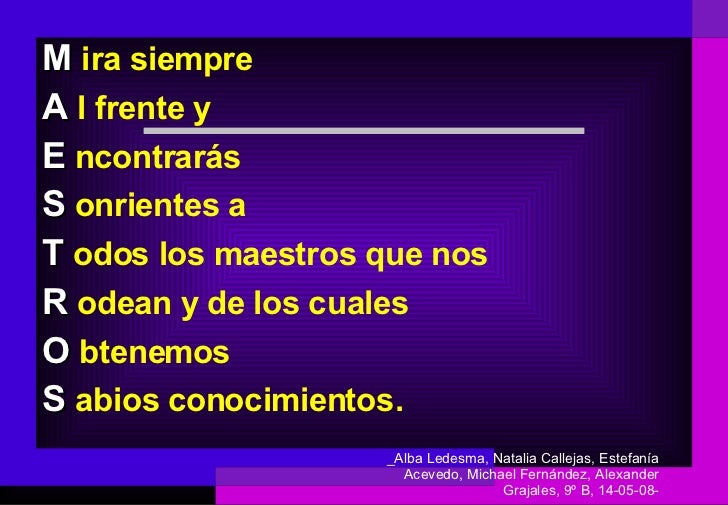 M ira siempre
A l frente y
E ncontrarás
S onrientes a
T odos los maestros que nos
R odean y de los cuales
O btenemos
S abios conocimientos.

_Alba Ledesma, Natalia Callejas, Estefanía Acevedo, Michael Fernández, Alexander Grajales, 9º B, 14-05-08-